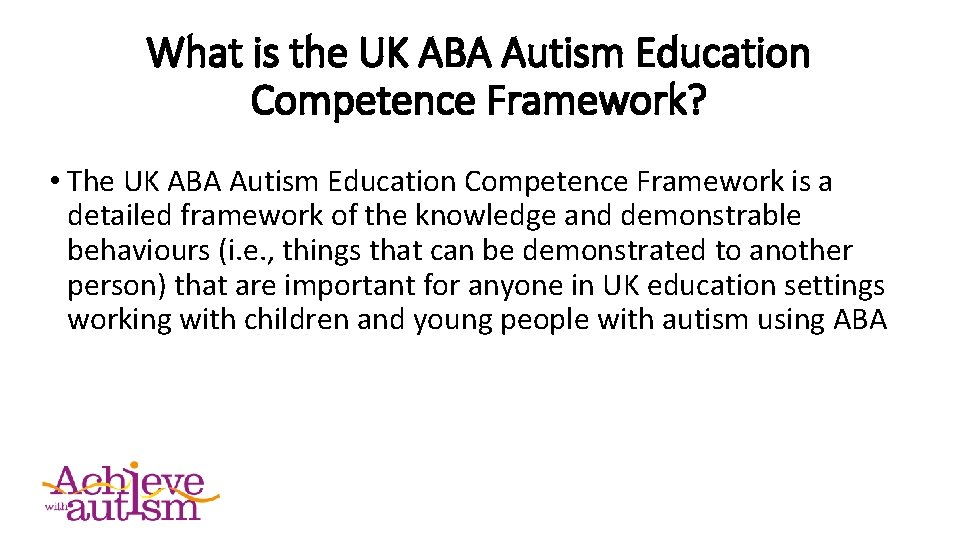 What is the UK ABA Autism Education Competence Framework?

• The UK ABA Autism Education Competence Framework is a detailed framework of the knowledge and demonstrable behaviours (i.e., things that can be demonstrated to another person) that are important for anyone in UK education settings working with children and young people with autism using ABA

Achieve with autism